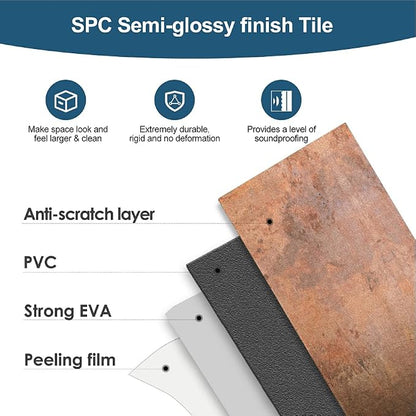 SPC Semi-glossy finish Tile

Make space look and feel larger & clean

Extremely durable, rigid and no deformation

Provides a level of soundproofing

Anti-scratch layer

PVC

Strong EVA

Peeling film